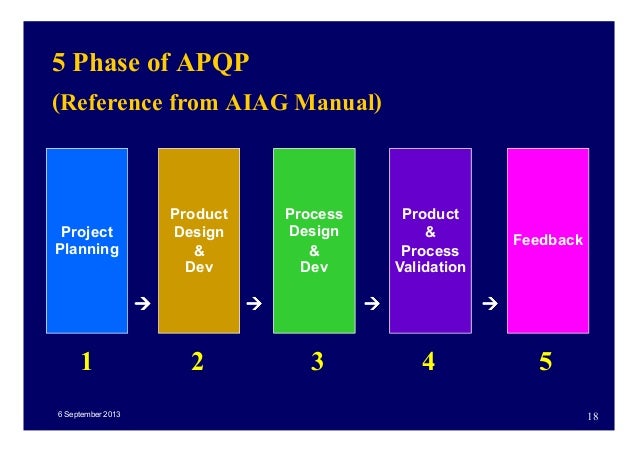 5 Phase of APQP
(Reference from AIAG Manual)

Project Planning

→

Product Design & Dev

→

Process Design & Dev

→

Product & Process Validation

→

Feedback

1 2 3 4 5

6 September 2013

18